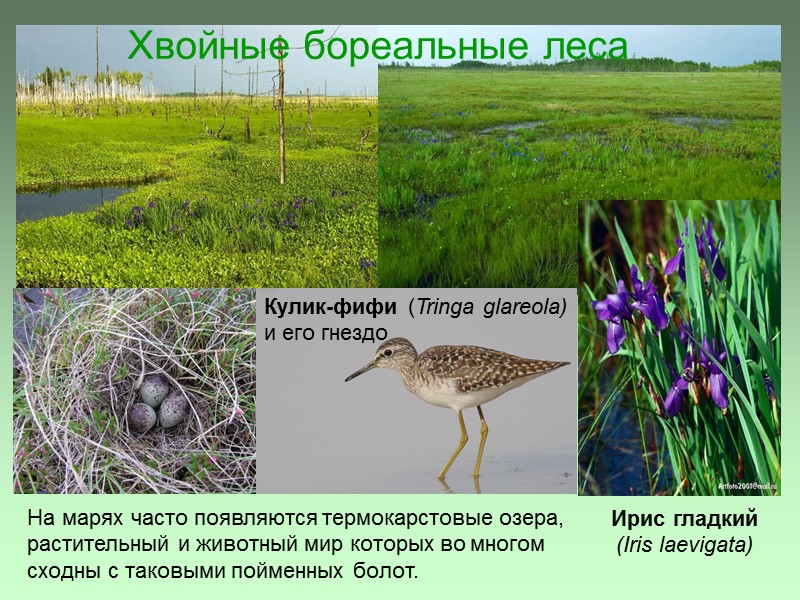 Хвойные бореальные леса

Кулик-фифи (Tringa glareola) и его гнездо

Artfoto2001@mail.ru

На марях часто появляются термокарстовые озера, растительный и животный мир которых во многом сходны с таковыми пойменных болот.

Ирис гладкий (Iris laevigata)